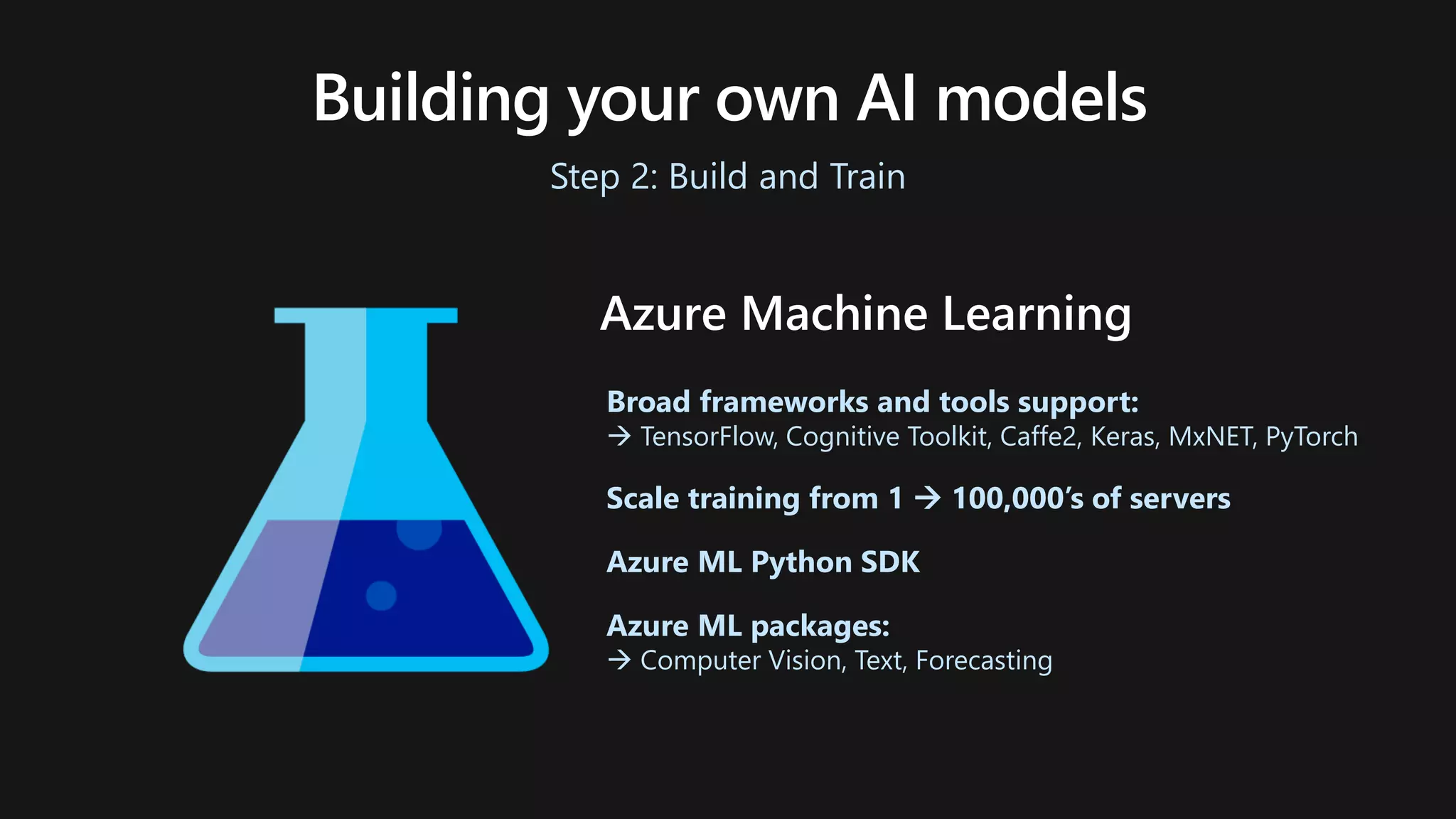 Building your own AI models

Step 2: Build and Train

Azure Machine Learning

Broad frameworks and tools support:
→ TensorFlow, Cognitive Toolkit, Caffe2, Keras, MxNET, PyTorch

Scale training from 1 → 100,000's of servers

Azure ML Python SDK

Azure ML packages:
→ Computer Vision, Text, Forecasting